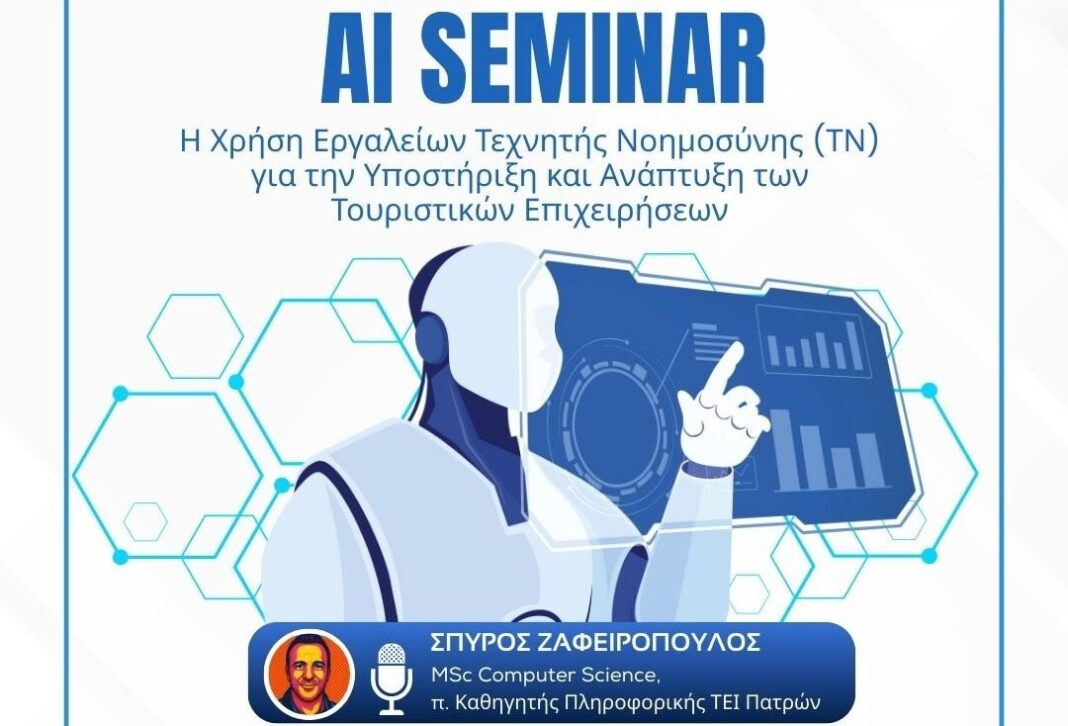 AI SEMINAR

Η Χρήση Εργαλείων Τεχνητής Νοημοσύνης (ΤΝ) για την Υποστήριξη και Ανάπτυξη των Τουριστικών Επιχειρήσεων

ΣΠΥΡΟΣ ΖΑΦΕΙΡΟΠΟΥΛΟΣ
MSc Computer Science,
π. Καθηγητής Πληροφορικής ΤΕΙ Πατρών